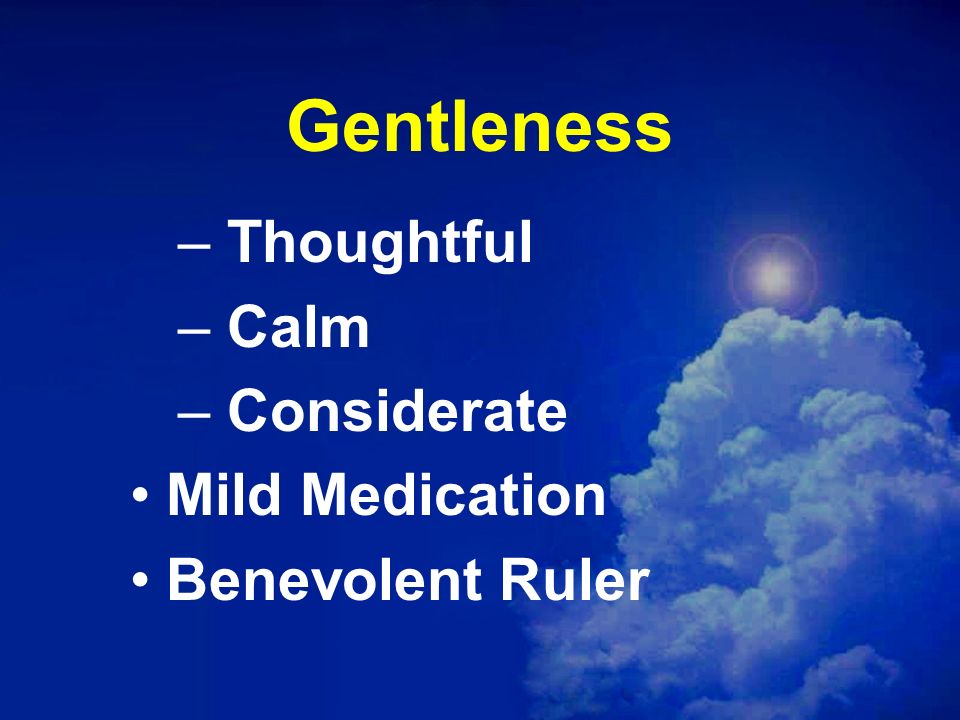 Gentleness

– Thoughtful
– Calm
– Considerate
• Mild Medication
• Benevolent Ruler